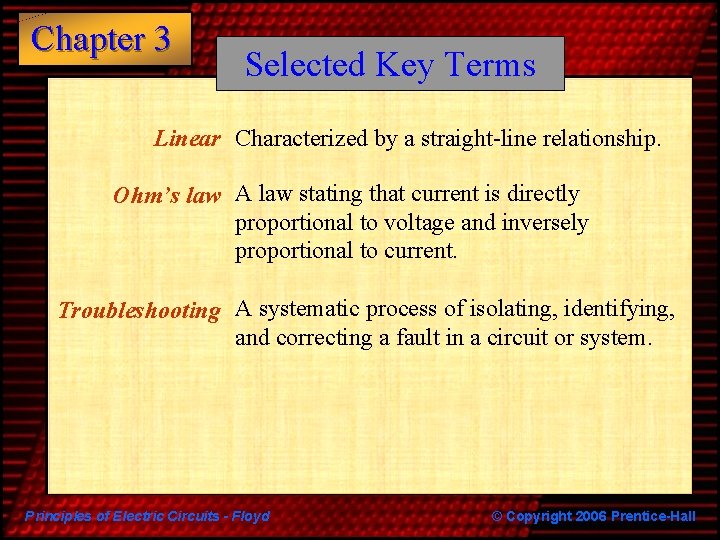 Chapter 3

Selected Key Terms

Linear Characterized by a straight-line relationship.

Ohm's law A law stating that current is directly proportional to voltage and inversely proportional to current.

Troubleshooting A systematic process of isolating, identifying, and correcting a fault in a circuit or system.

Principles of Electric Circuits - Floyd

© Copyright 2006 Prentice-Hall